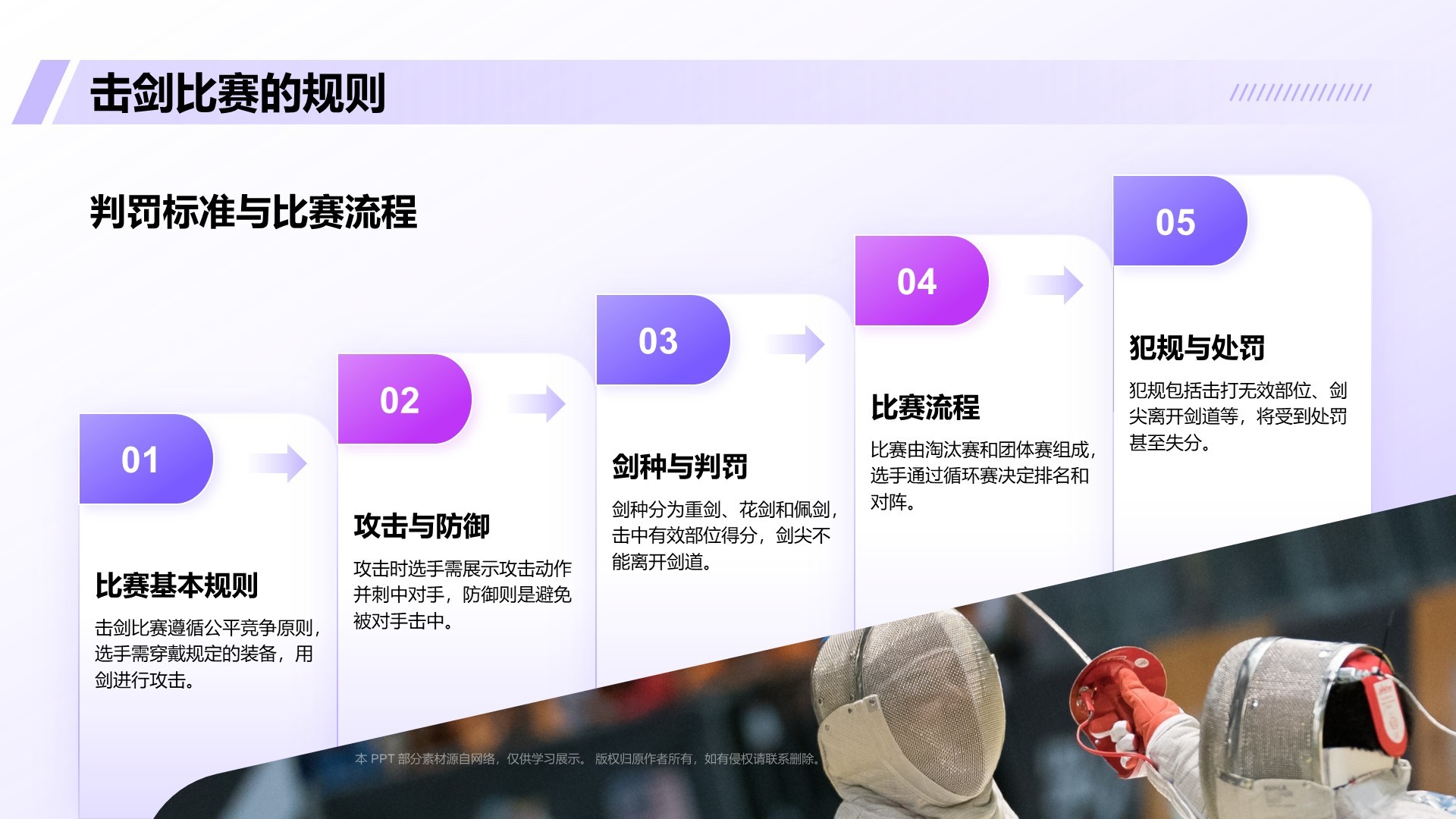 击剑比赛的规则

判罚标准与比赛流程

01

比赛基本规则

击剑比赛遵循公平竞争原则，选手需穿戴规定的装备，用剑进行攻击。

02

攻击与防御

攻击时选手需展示攻击动作并刺中对手，防御则是避免被对手击中。

03

剑种与判罚

剑种分为重剑、花剑和佩剑，击中有效部位得分，剑尖不能离开剑道。

04

比赛流程

比赛由淘汰赛和团体赛组成，选手通过循环赛决定排名和对阵。

05

犯规与处罚

犯规包括击打无效部位、剑尖离开剑道等，将受到处罚甚至失分。

本 PPT 部分素材源自网络，仅供学习展示。 版权归原作者所有，如有侵权请联系删除。